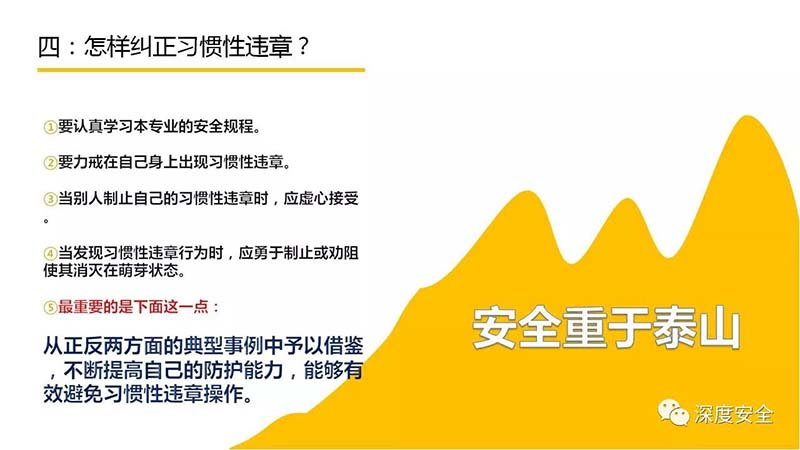 四：怎样纠正习惯性违章？

①要认真学习本专业的安全规程。

②要力戒在自己身上出现习惯性违章。

③当别人制止自己的习惯性违章时，应虚心接受。

④当发现习惯性违章行为时，应勇于制止或劝阻使其消灭在萌芽状态。

⑤最重要的是下面这一点：

从正反两方面的典型事例中予以借鉴，不断提高自己的防护能力，能够有效避免习惯性违章操作。

安全重于泰山

深度安全